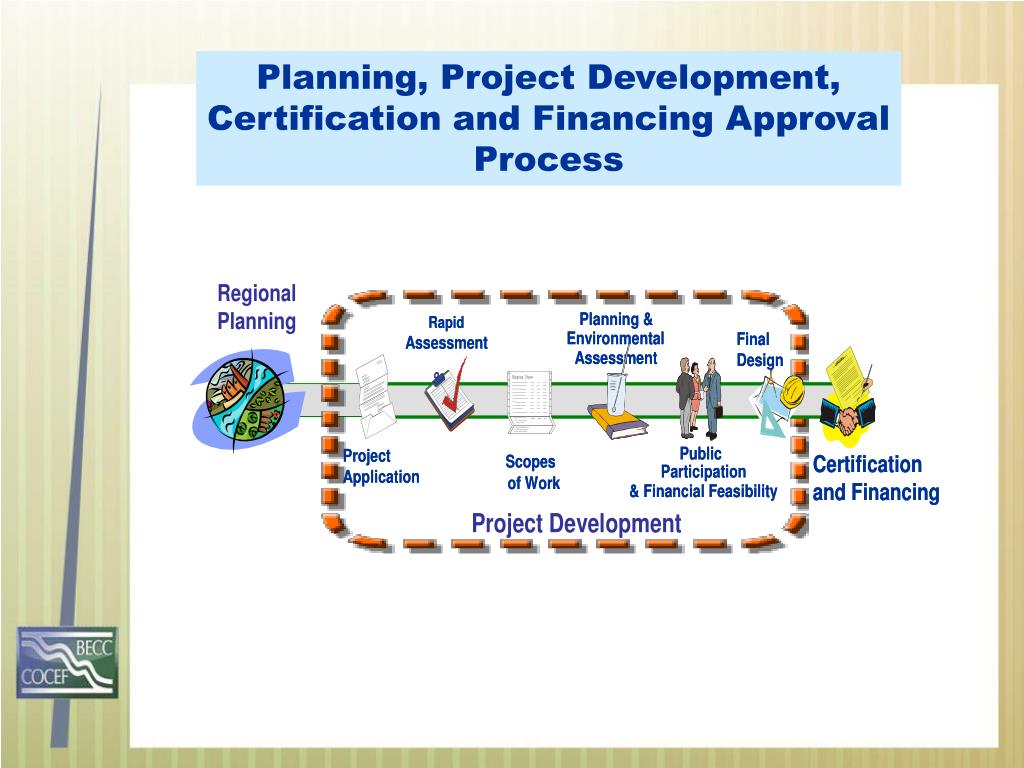 Planning, Project Development, Certification and Financing Approval Process

Regional Planning

Rapid Assessment

Planning & Environmental Assessment

Final Design

Project Application

Scopes of Work

Public Participation & Financial Feasibility

Certification and Financing

Project Development

BECC
COCEF